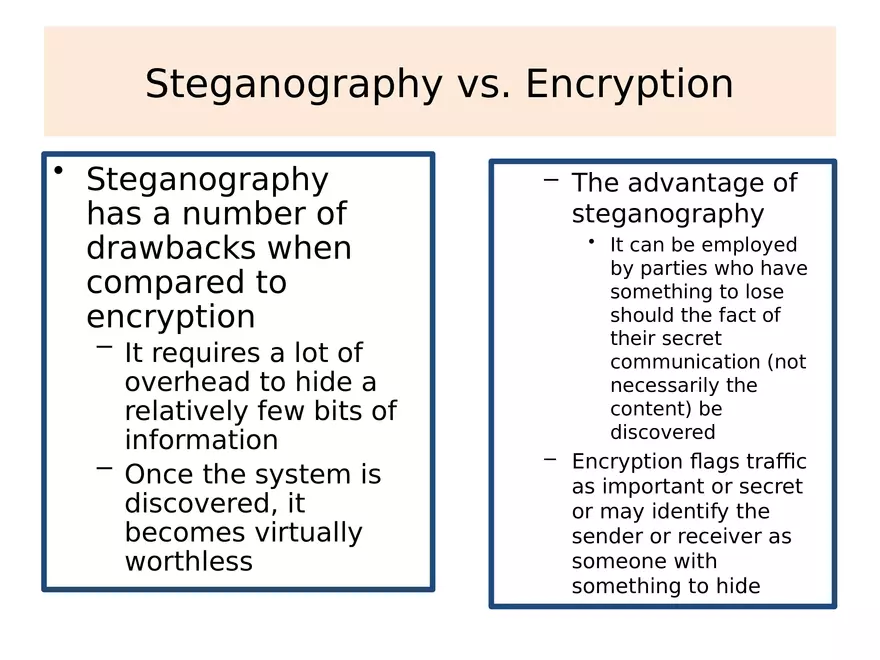 Steganography vs. Encryption

• Steganography has a number of drawbacks when compared to encryption
– It requires a lot of overhead to hide a relatively few bits of information
– Once the system is discovered, it becomes virtually worthless

– The advantage of steganography
• It can be employed by parties who have something to lose should the fact of their secret communication (not necessarily the content) be discovered
– Encryption flags traffic as important or secret or may identify the sender or receiver as someone with something to hide